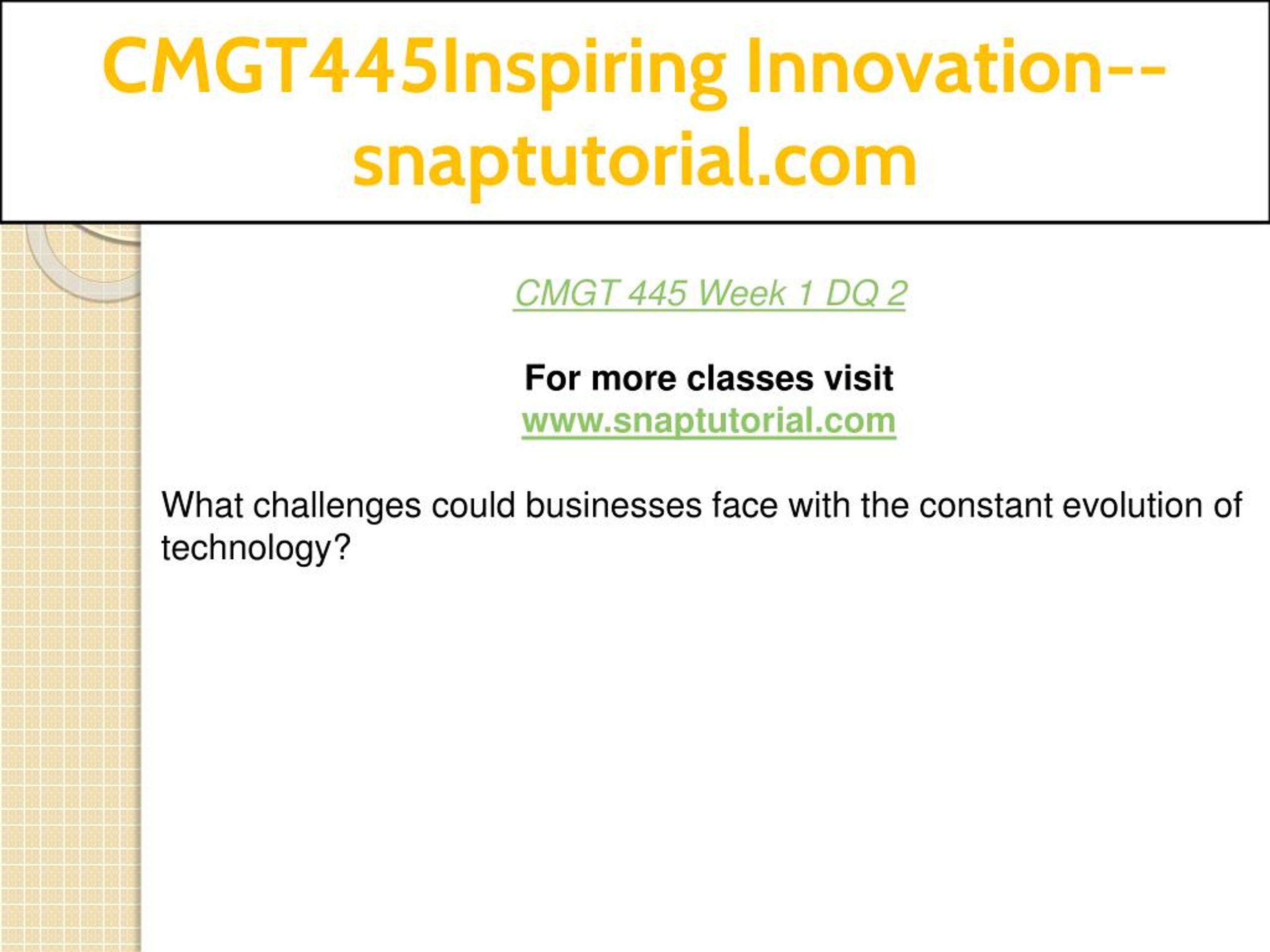 CMGT445Inspiring Innovation--snaptutorial.com

CMGT 445 Week 1 DQ 2

For more classes visit
www.snaptutorial.com

What challenges could businesses face with the constant evolution of technology?